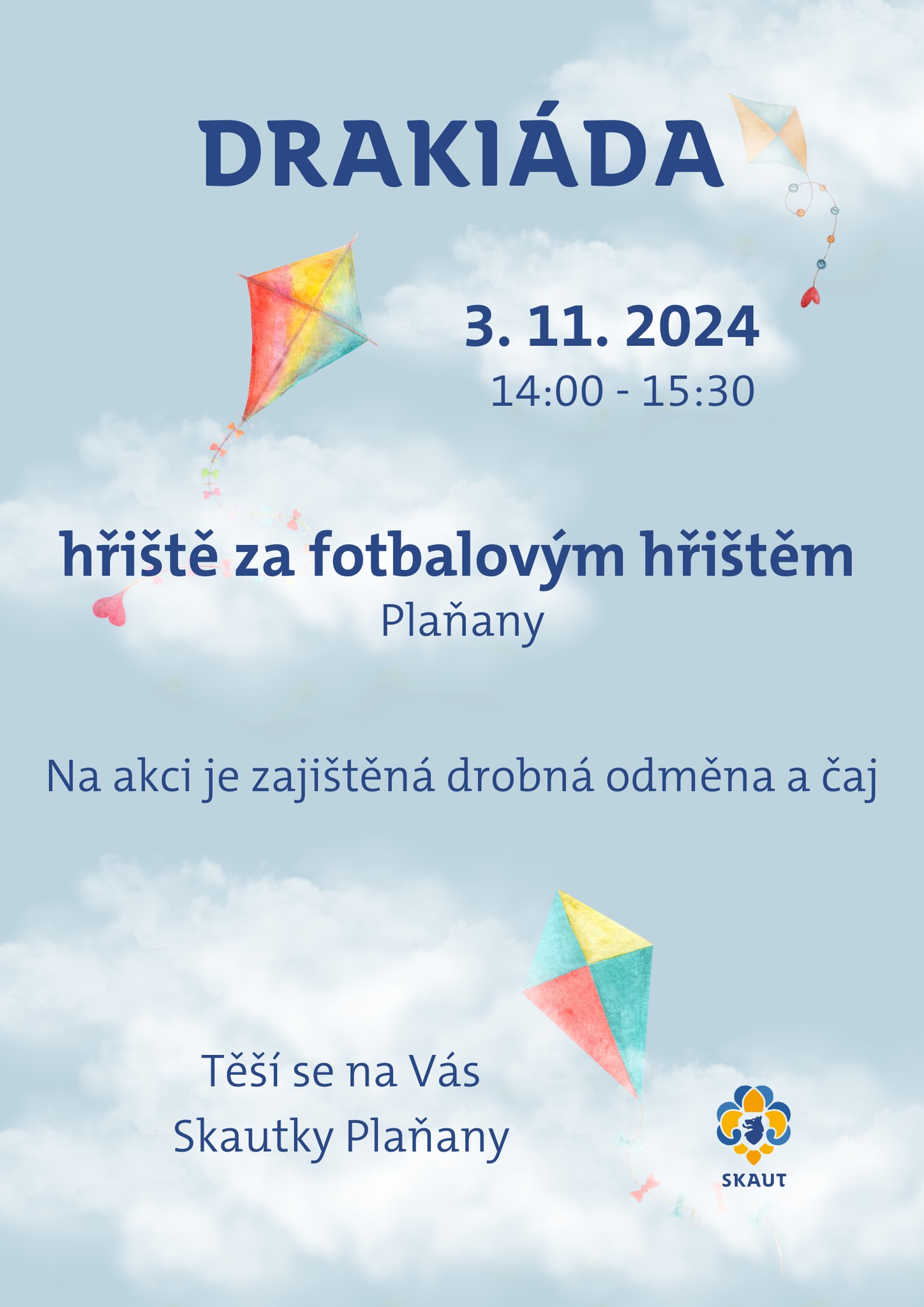 DRAKIÁDA

3. 11. 2024
14:00 - 15:30

hřiště za fotbalovým hřištěm
Plaňany

Na akci je zajištěná drobná odměna a čaj

Těší se na Vás
Skautky Plaňany

SKAUT